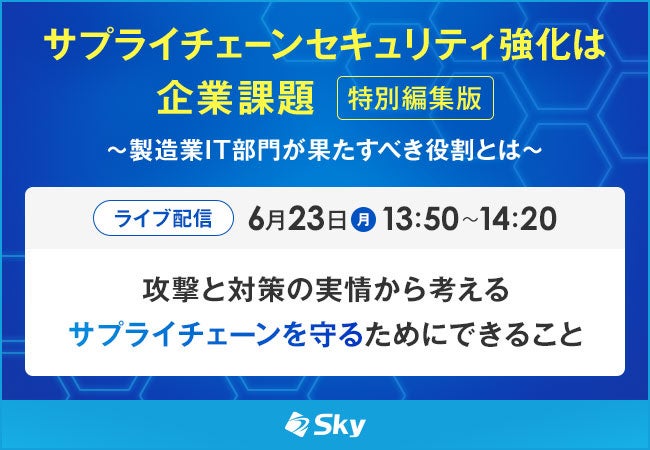 サプライチェーンセキュリティ強化は企業課題 特別編集版

～製造業IT部門が果たすべき役割とは～

ライブ配信 6月23日 月 13:50～14:20

攻撃と対策の実情から考える
サプライチェーンを守るためにできること

Sky